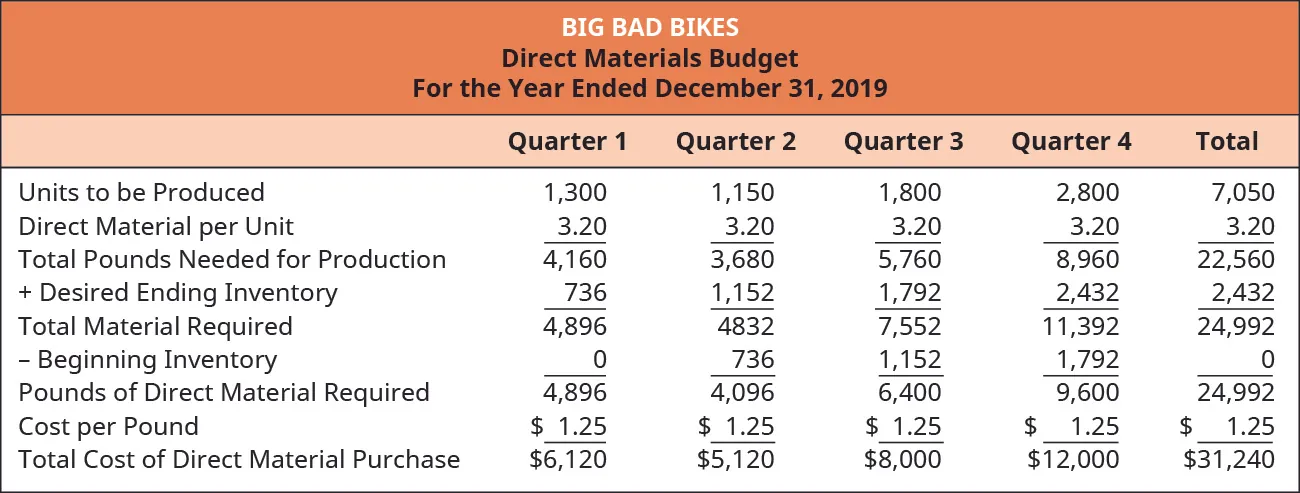 BIG BAD BIKES
Direct Materials Budget
For the Year Ended December 31, 2019

| | Quarter 1 | Quarter 2 | Quarter 3 | Quarter 4 | Total |
|---|---|---|---|---|---|
| Units to be Produced | 1,300 | 1,150 | 1,800 | 2,800 | 7,050 |
| Direct Material per Unit | 3.20 | 3.20 | 3.20 | 3.20 | 3.20 |
| Total Pounds Needed for Production | 4,160 | 3,680 | 5,760 | 8,960 | 22,560 |
| + Desired Ending Inventory | 736 | 1,152 | 1,792 | 2,432 | 2,432 |
| Total Material Required | 4,896 | 4832 | 7,552 | 11,392 | 24,992 |
| – Beginning Inventory | 0 | 736 | 1,152 | 1,792 | 0 |
| Pounds of Direct Material Required | 4,896 | 4,096 | 6,400 | 9,600 | 24,992 |
| Cost per Pound | $ 1.25 | $ 1.25 | $ 1.25 | $ 1.25 | $ 1.25 |
| Total Cost of Direct Material Purchase | $6,120 | $5,120 | $8,000 | $12,000 | $31,240 |